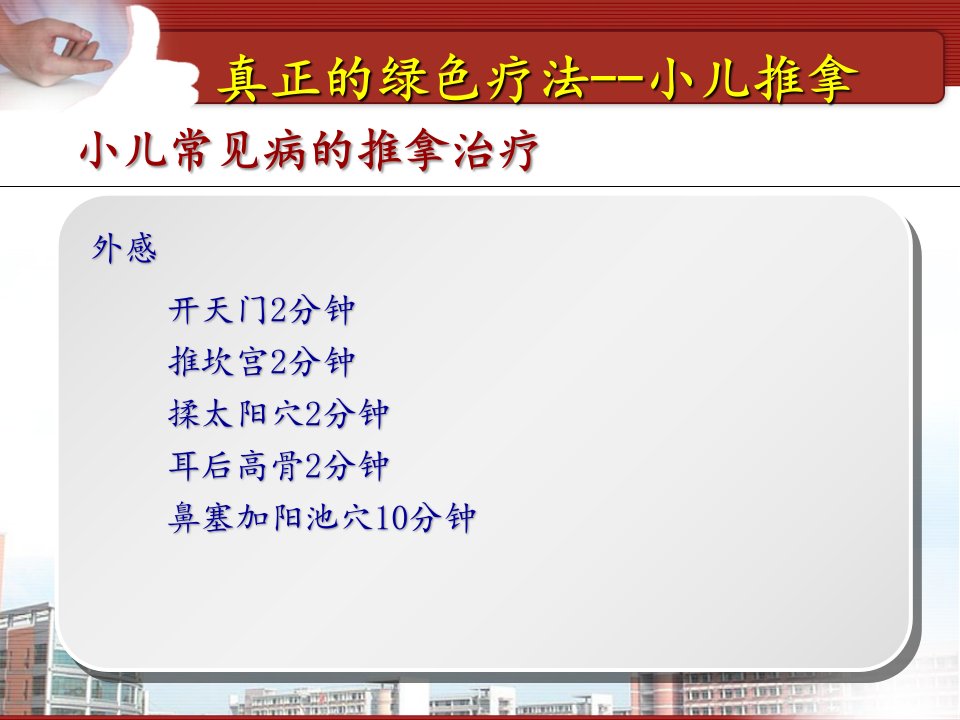 真正的绿色疗法--小儿推拿

小儿常见病的推拿治疗

外感

开天门2分钟
推坎宫2分钟
揉太阳穴2分钟
耳后高骨2分钟
鼻塞加阳池穴10分钟